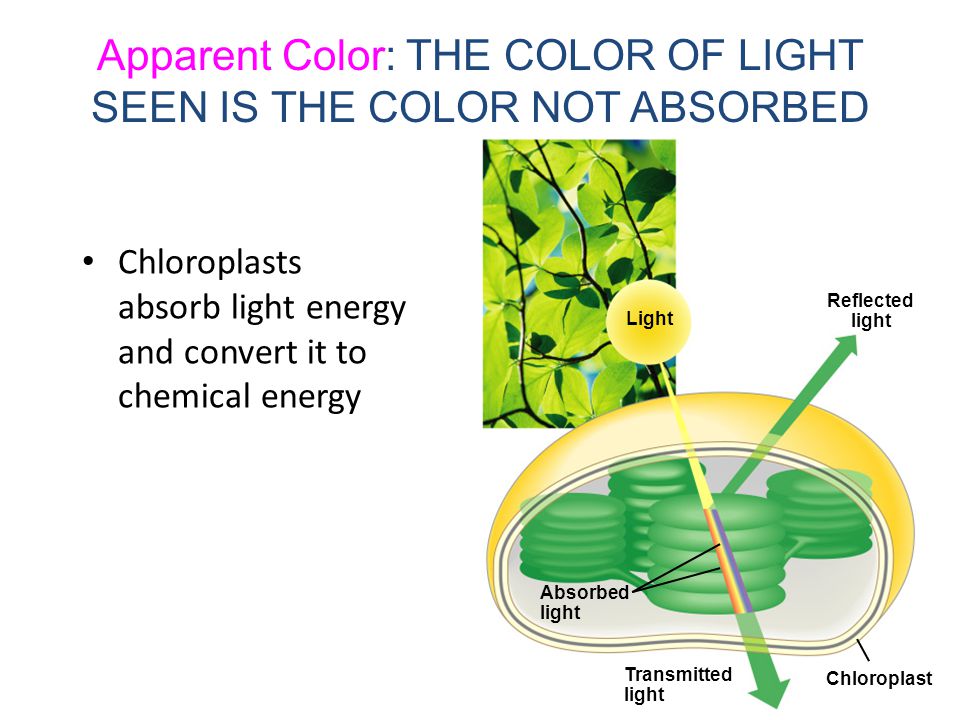 Apparent Color: THE COLOR OF LIGHT SEEN IS THE COLOR NOT ABSORBED

• Chloroplasts absorb light energy and convert it to chemical energy

Light

Reflected light

Absorbed light

Transmitted light

Chloroplast